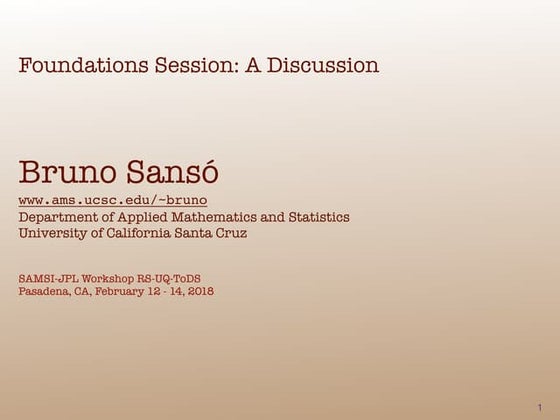 Foundations Session: A Discussion

Bruno Sansó
www.ams.ucsc.edu/~bruno
Department of Applied Mathematics and Statistics
University of California Santa Cruz

SAMSI-JPL Workshop RS-UQ-ToDS
Pasadena, CA, February 12 - 14, 2018

1